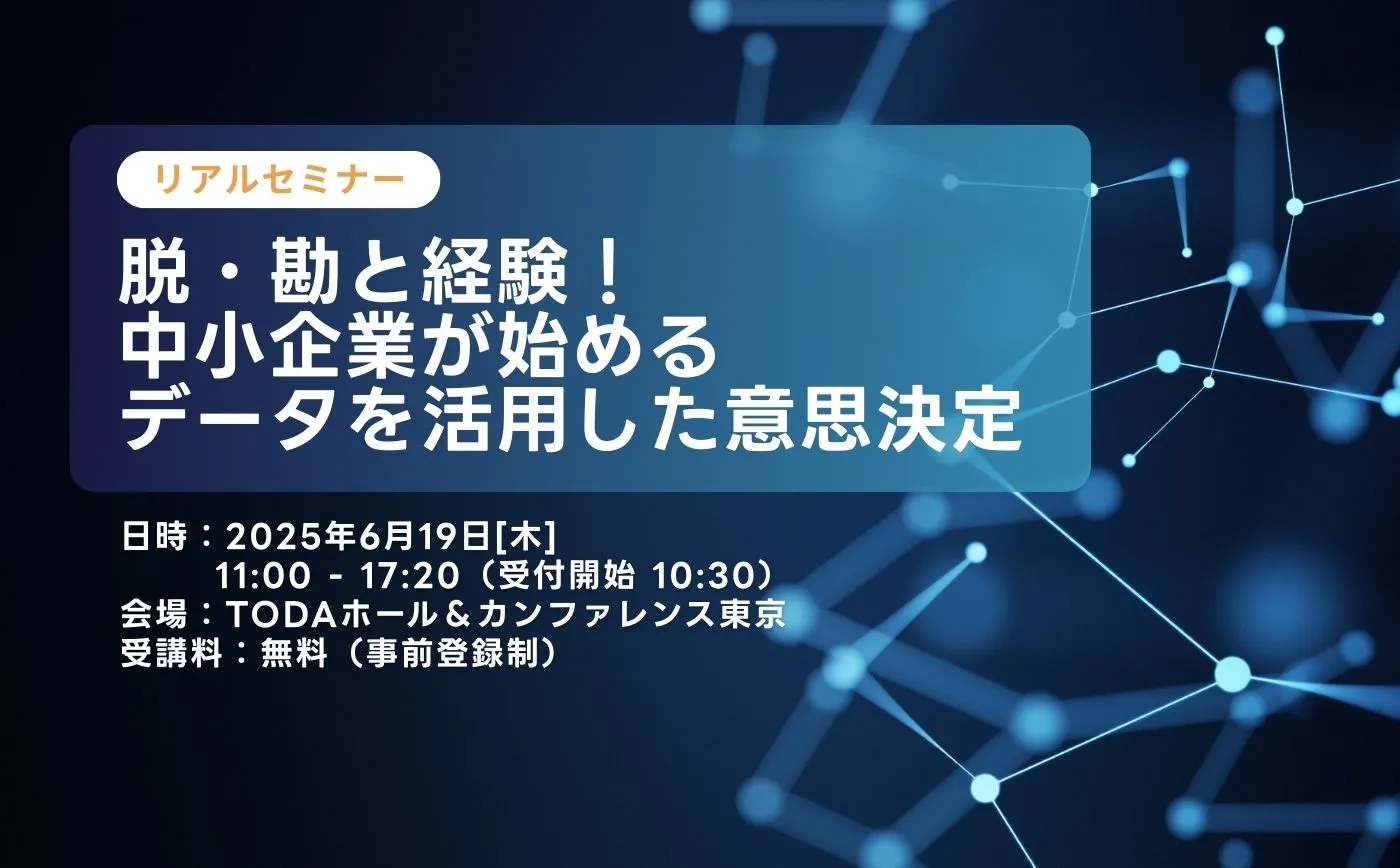 リアルセミナー

脱・勘と経験！
中小企業が始める
データを活用した意思決定

日時：2025年6月19日[木]
11:00 - 17:20（受付開始 10:30）
会場：TODAホール＆カンファレンス東京
受講料：無料（事前登録制）